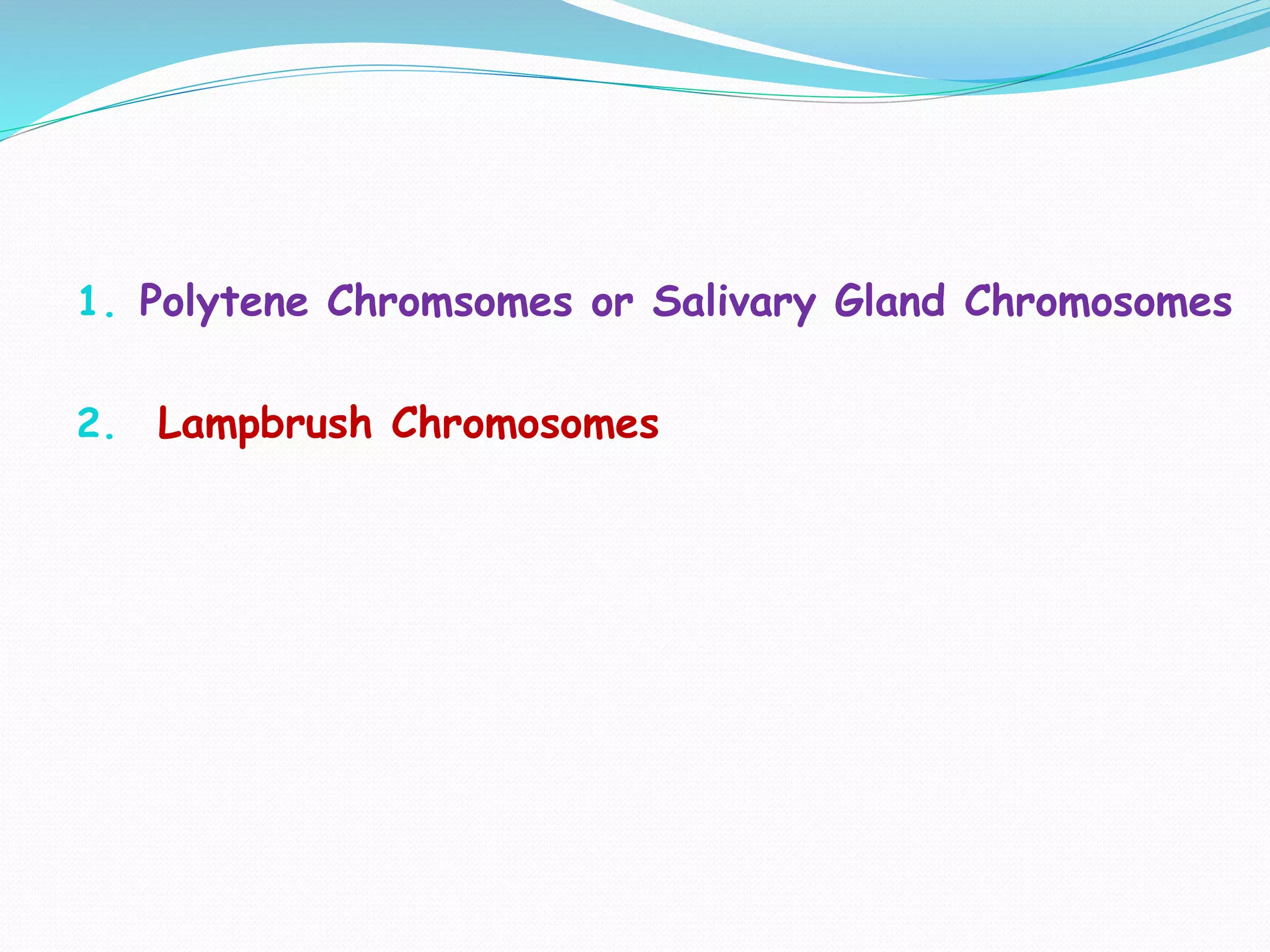 1. Polytene Chromsomes or Salivary Gland Chromosomes

2. Lampbrush Chromosomes